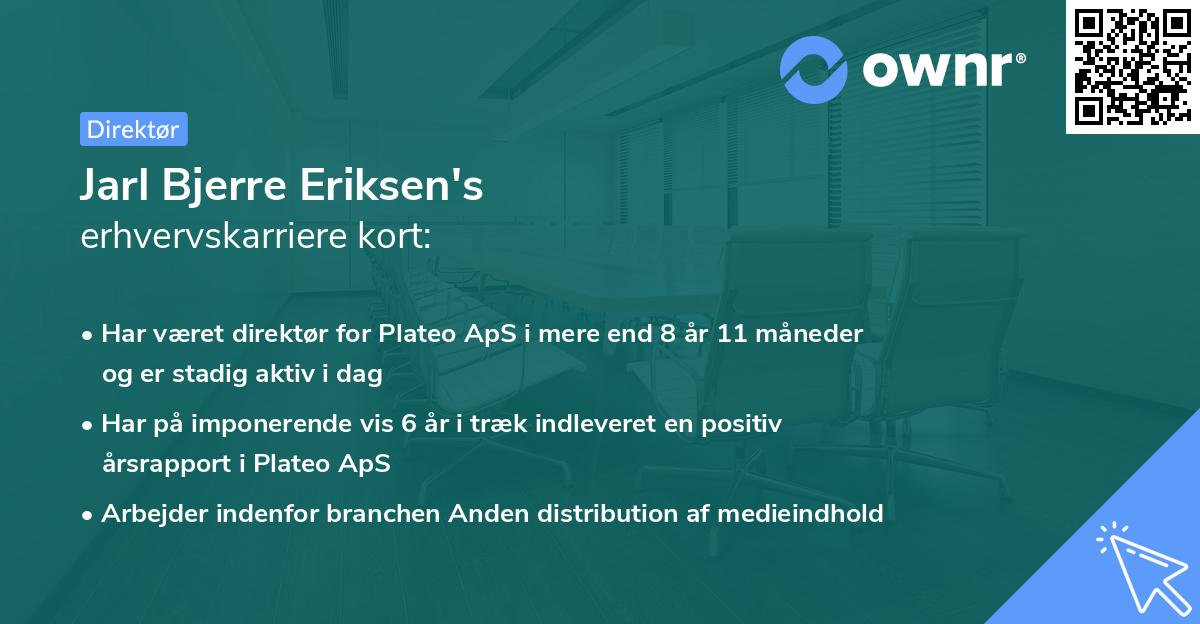 ownr®

Direktør

Jarl Bjerre Eriksen's
erhvervskarriere kort:

• Har været direktør for Plateo ApS i mere end 8 år 11 måneder og er stadig aktiv i dag

• Har på imponerende vis 6 år i træk indleveret en positiv årsrapport i Plateo ApS

• Arbejder indenfor branchen Anden distribution af medieindhold